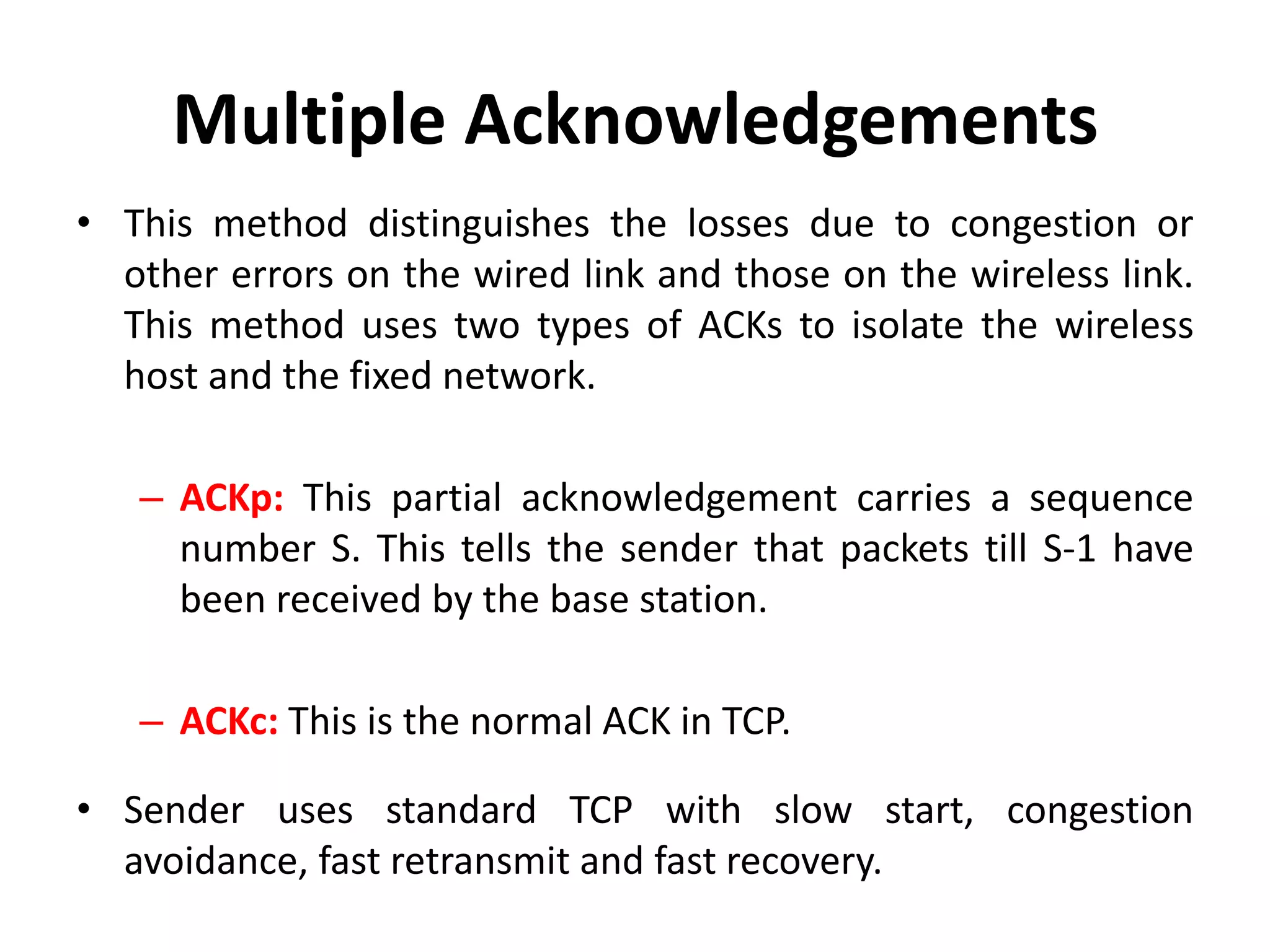 Multiple Acknowledgements

• This method distinguishes the losses due to congestion or other errors on the wired link and those on the wireless link. This method uses two types of ACKs to isolate the wireless host and the fixed network.

– ACKp: This partial acknowledgement carries a sequence number S. This tells the sender that packets till S-1 have been received by the base station.

– ACKc: This is the normal ACK in TCP.

• Sender uses standard TCP with slow start, congestion avoidance, fast retransmit and fast recovery.